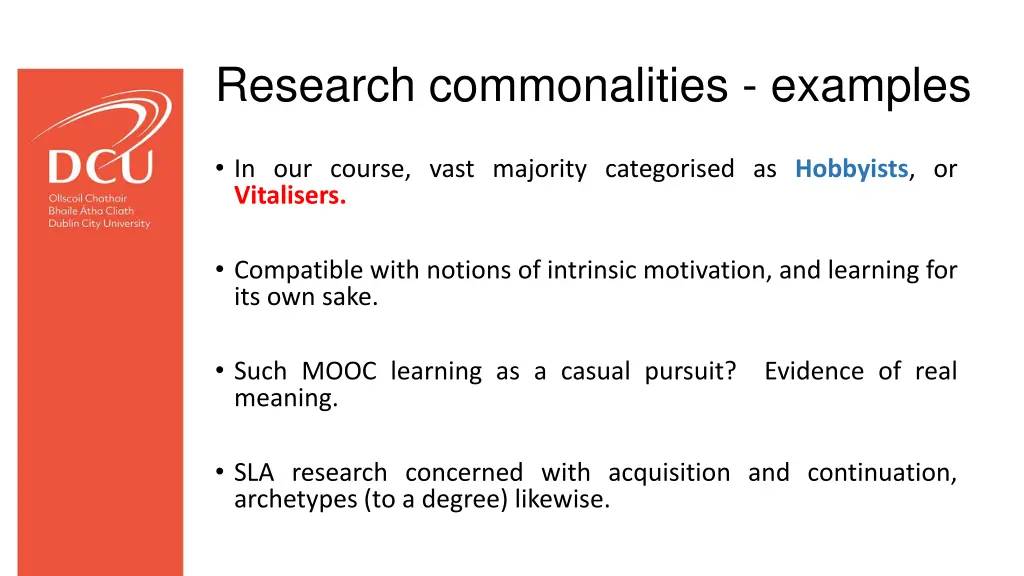 DCU
Ollscoil Chathair Bhaile Átha Cliath
Dublin City University

Research commonalities - examples

• In our course, vast majority categorised as Hobbyists, or Vitalisers.

• Compatible with notions of intrinsic motivation, and learning for its own sake.

• Such MOOC learning as a casual pursuit? Evidence of real meaning.

• SLA research concerned with acquisition and continuation, archetypes (to a degree) likewise.